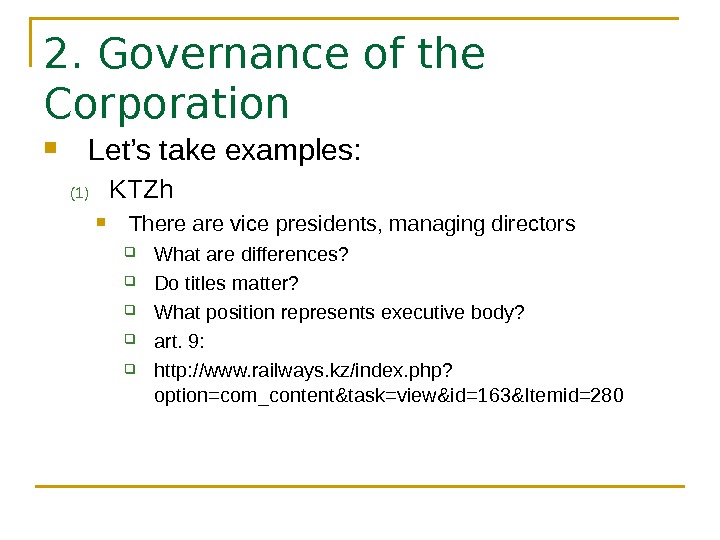 2. Governance of the Corporation

Let’s take examples:

(1) KTZh

There are vice presidents, managing directors

What are differences?

Do titles matter?

What position represents executive body?

art. 9:

http://www.railways.kz/index.php?option=com_content&task=view&id=163&Itemid=280